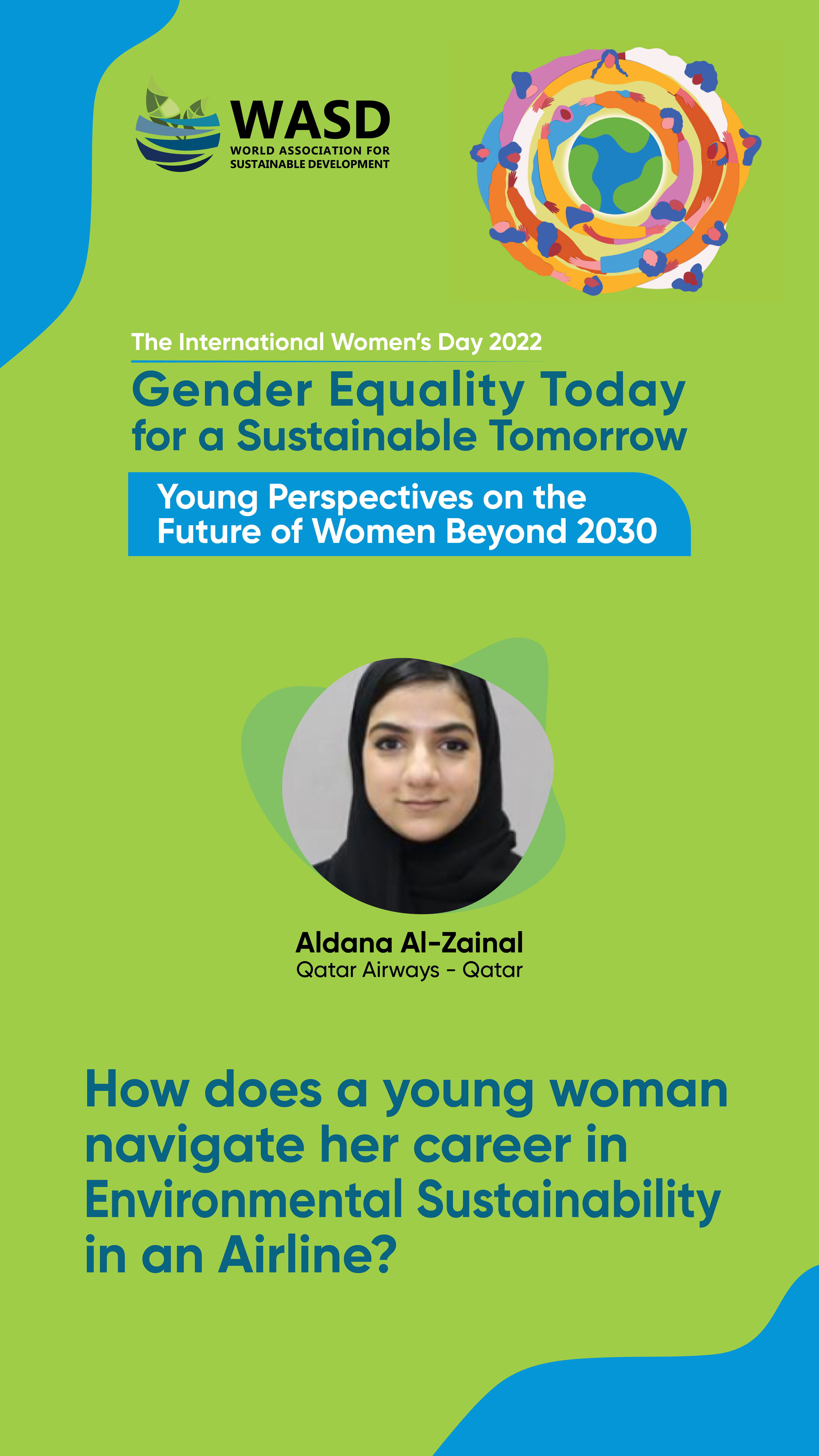 WASD
WORLD ASSOCIATION FOR SUSTAINABLE DEVELOPMENT

The International Women's Day 2022

Gender Equality Today for a Sustainable Tomorrow

Young Perspectives on the Future of Women Beyond 2030

Aldana Al-Zainal
Qatar Airways - Qatar

How does a young woman navigate her career in Environmental Sustainability in an Airline?